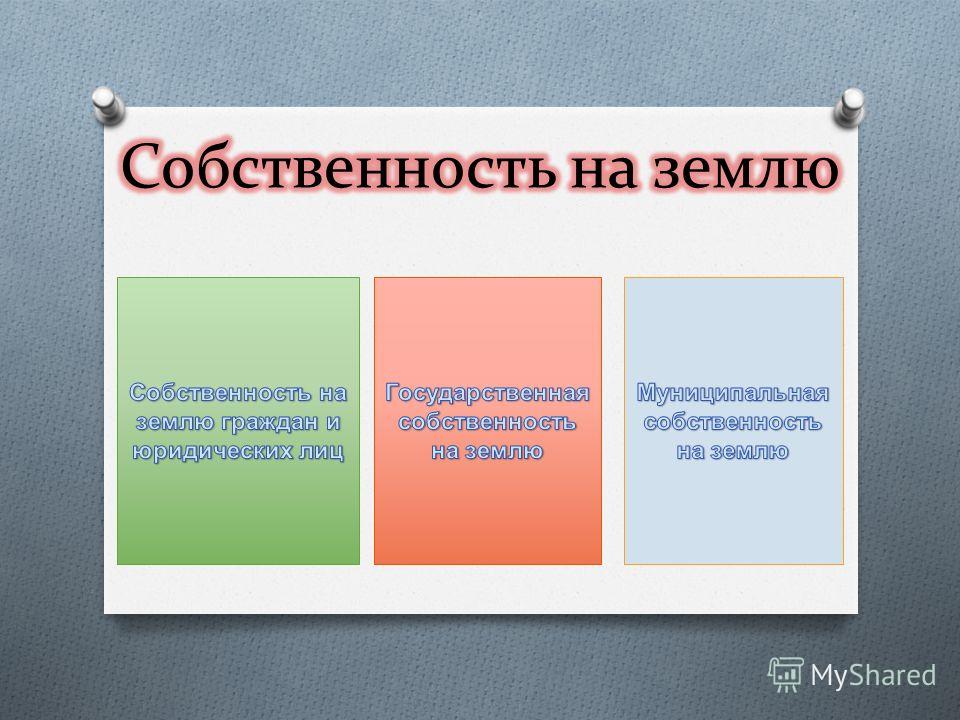 Собственность на землю

Собственность на землю граждан и юридических лиц

Государственная собственность на землю

Муниципальная собственность на землю

MyShared